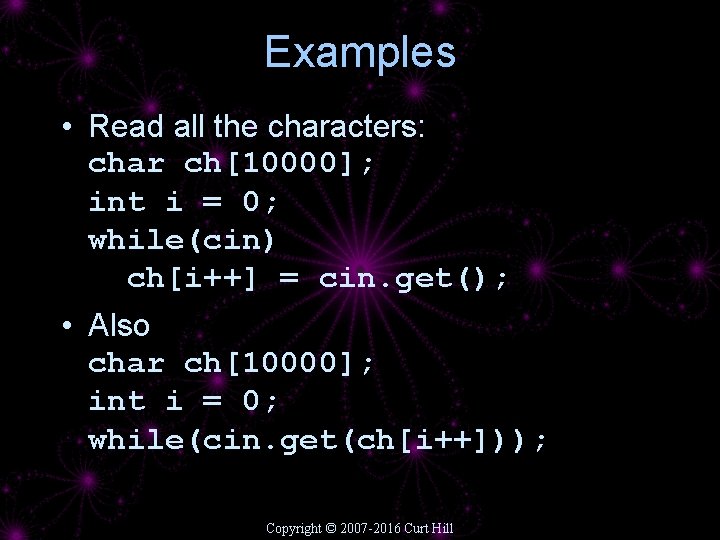 Examples

• Read all the characters:
char ch[10000];
int i = 0;
while(cin)
  ch[i++] = cin.get();

• Also
char ch[10000];
int i = 0;
while(cin.get(ch[i++]));

Copyright © 2007-2016 Curt Hill